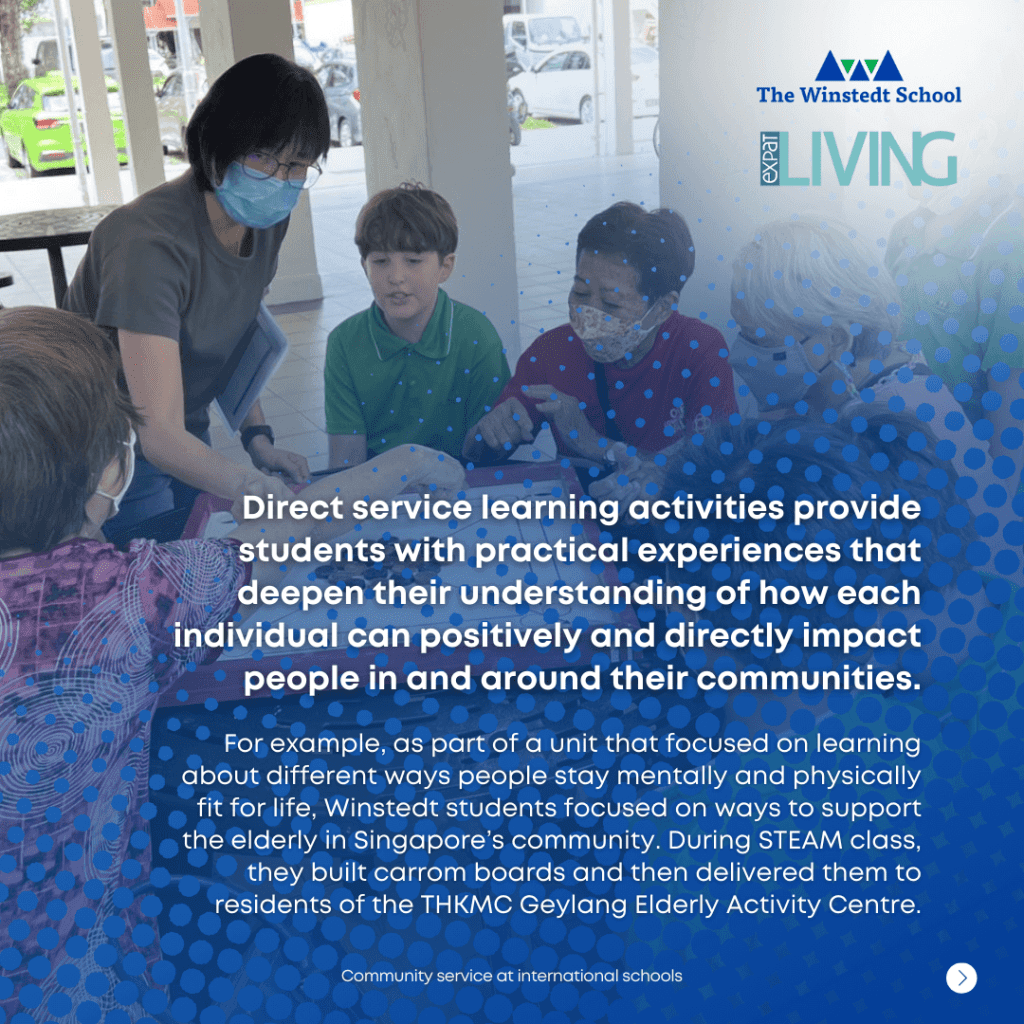 The Winstedt School

expat LIVING

Direct service learning activities provide students with practical experiences that deepen their understanding of how each individual can positively and directly impact people in and around their communities.

For example, as part of a unit that focused on learning about different ways people stay mentally and physically fit for life, Winstedt students focused on ways to support the elderly in Singapore's community. During STEAM class, they built carrom boards and then delivered them to residents of the THKMC Geylang Elderly Activity Centre.

Community service at international schools